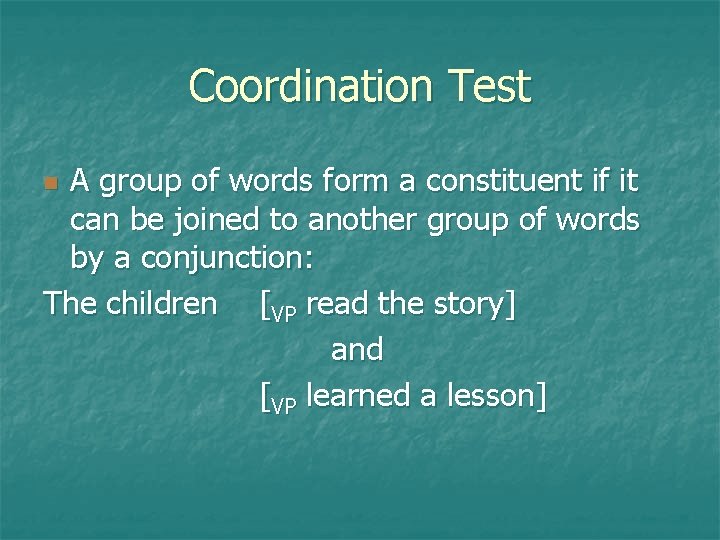 Coordination Test

A group of words form a constituent if it can be joined to another group of words by a conjunction:

The children [$_{VP}$ read the story]
and
[$_{VP}$ learned a lesson]